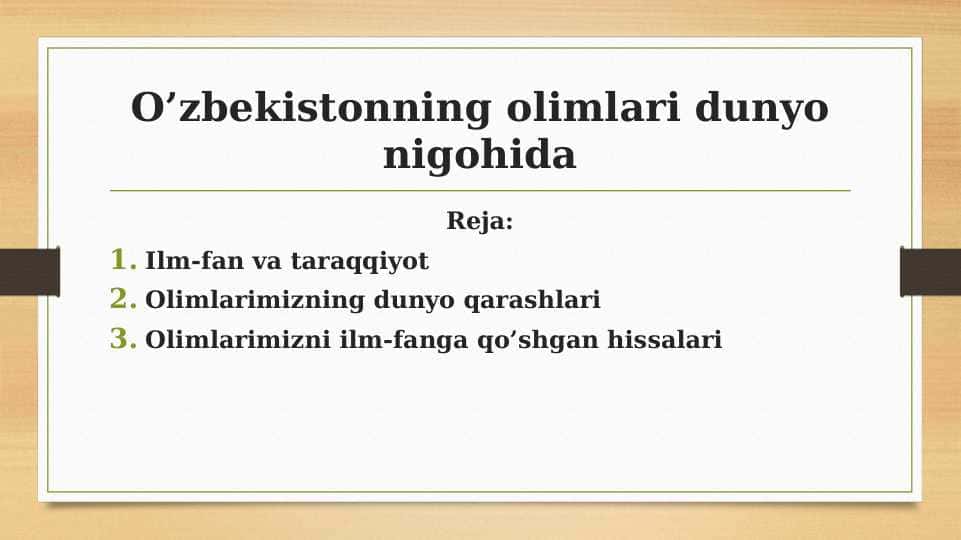 O’zbekistonning olimlari dunyo nigohida

Reja:

1. Ilm-fan va taraqqiyot
2. Olimlarimizning dunyo qarashlari
3. Olimlarimizni ilm-fanga qo’shgan hissalari